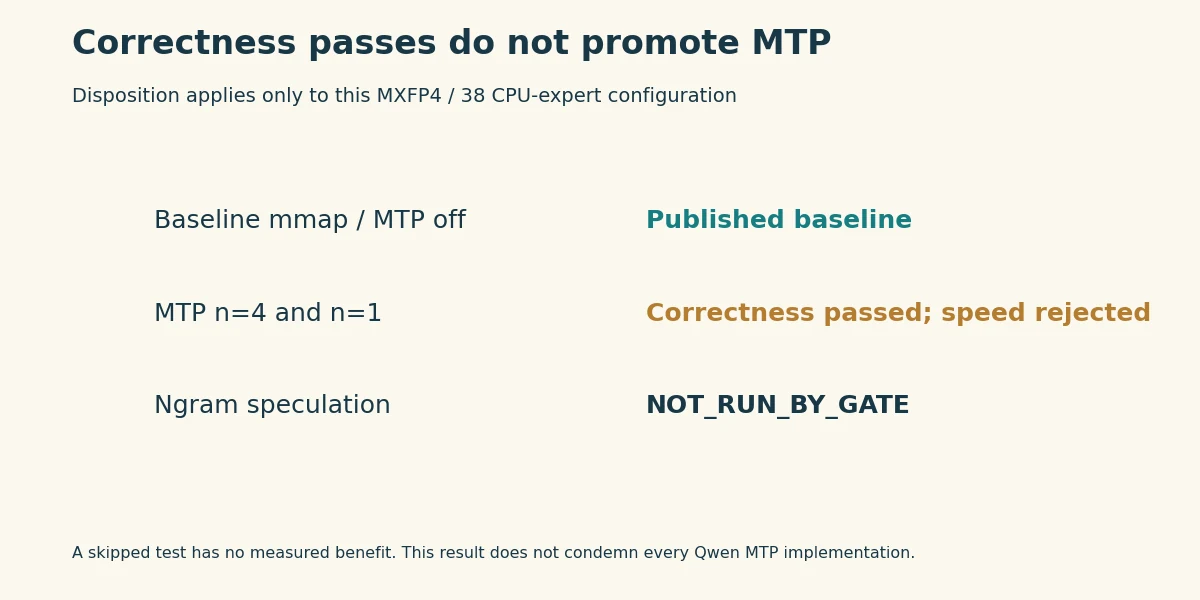 Correctness passes do not promote MTP

Disposition applies only to this MXFP4 / 38 CPU-expert configuration

Baseline mmap / MTP off
Published baseline

MTP n=4 and n=1
Correctness passed; speed rejected

Ngram speculation
NOT_RUN_BY_GATE

A skipped test has no measured benefit. This result does not condemn every Qwen MTP implementation.